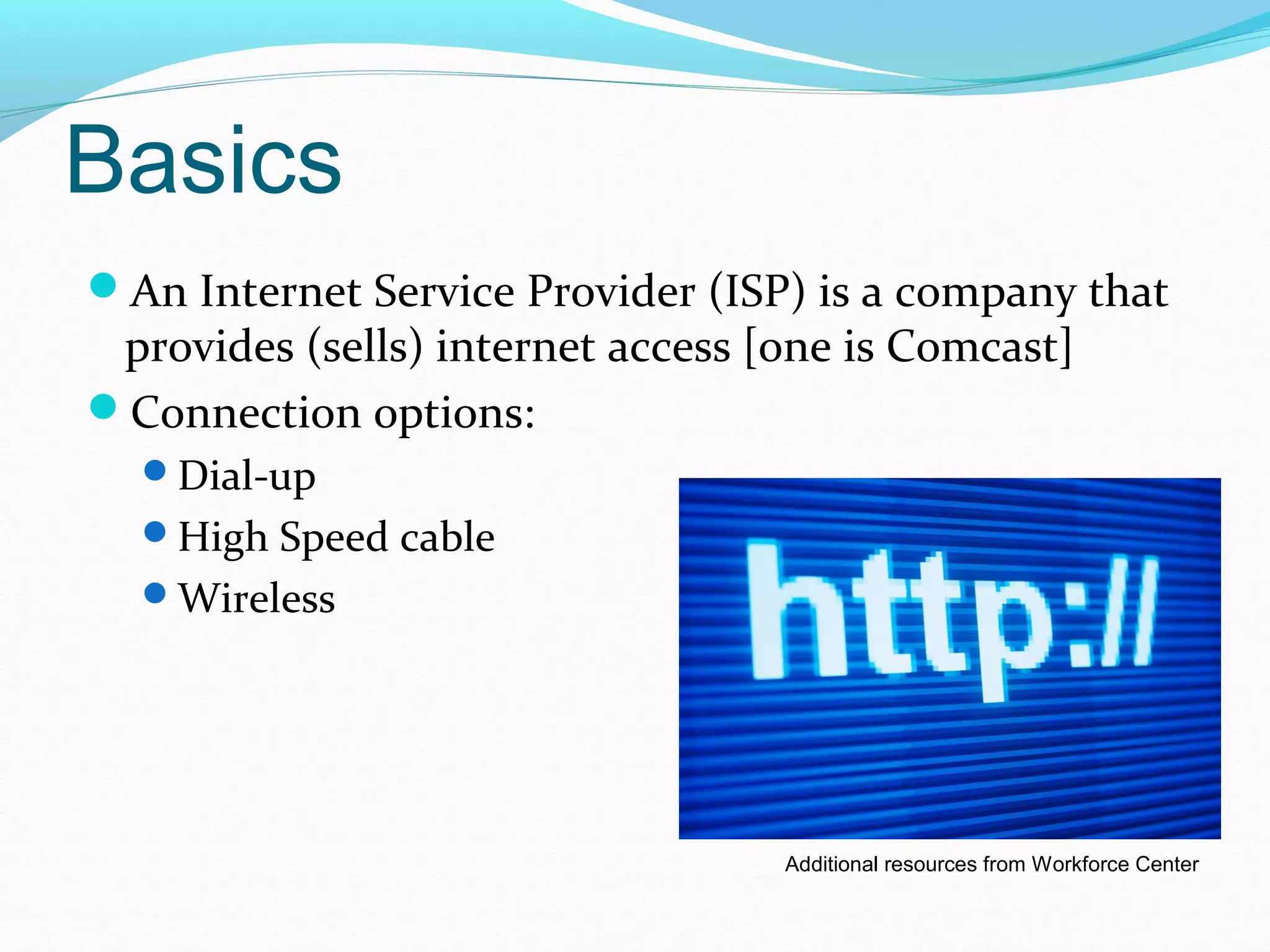 Basics

An Internet Service Provider (ISP) is a company that provides (sells) internet access [one is Comcast]

Connection options:

Dial-up

High Speed cable

Wireless

http://

Additional resources from Workforce Center